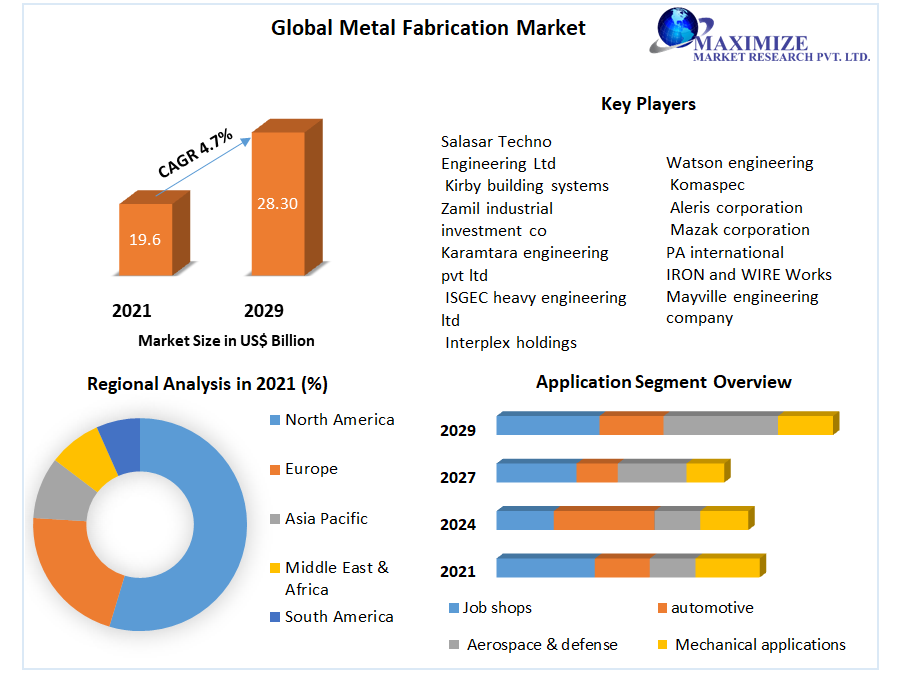 Global Metal Fabrication Market

MAXIMIZE
MARKET RESEARCH PVT. LTD.

CAGR 4.7%

19.6

28.30

2021

2029

Market Size in US$ Billion

Key Players

Salasar Techno Engineering Ltd
Kirby building systems
Zamil industrial investment co
Karamtara engineering pvt ltd
ISGEC heavy engineering ltd
Interplex holdings

Watson engineering
Komaspec
Aleris corporation
Mazak corporation
PA international
IRON and WIRE Works
Mayville engineering company

Regional Analysis in 2021 (%)

North America
Europe
Asia Pacific
Middle East & Africa
South America

Application Segment Overview

2029
2027
2024
2021

Job shops
automotive
Aerospace & defense
Mechanical applications